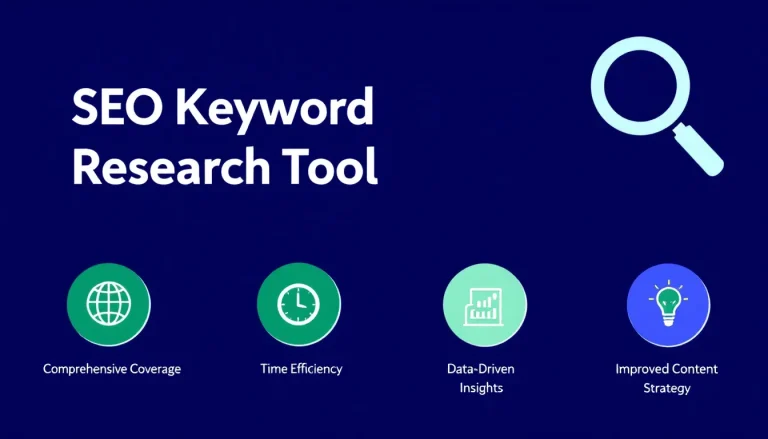 SEO Keyword Research Tool

Comprehensive Coverage

Time Efficiency

Data-Driven Insights

Improved Content Strategy